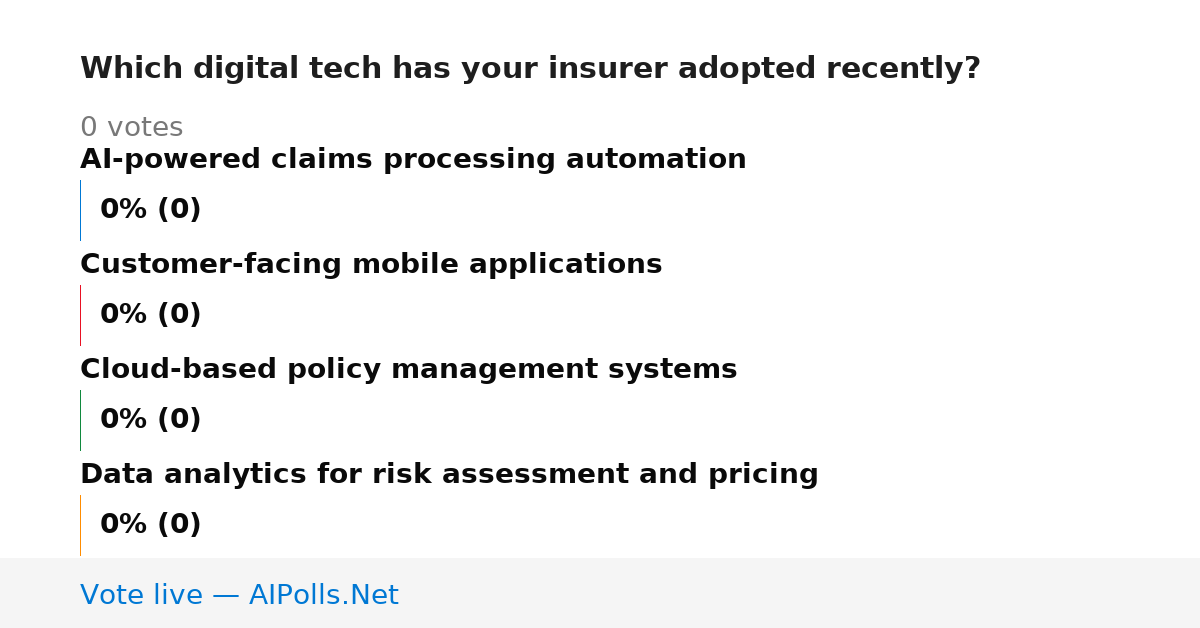 Which digital tech has your insurer adopted recently?

0 votes

AI-powered claims processing automation

0% (0)

Customer-facing mobile applications

0% (0)

Cloud-based policy management systems

0% (0)

Data analytics for risk assessment and pricing

0% (0)

Vote live — AIPolls.Net